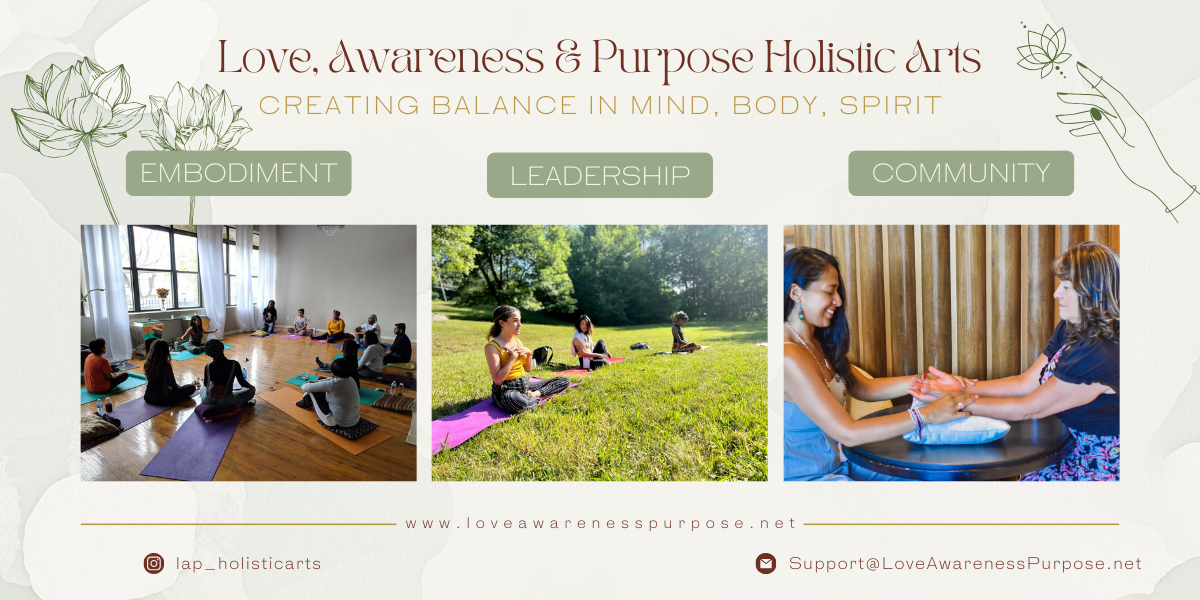 Love, Awareness & Purpose Holistic Arts

CREATING BALANCE IN MIND, BODY, SPIRIT

EMBODIMENT

LEADERSHIP

COMMUNITY

www.loveawarenesspurpose.net

lap_holisticarts

Support@LoveAwarenessPurpose.net